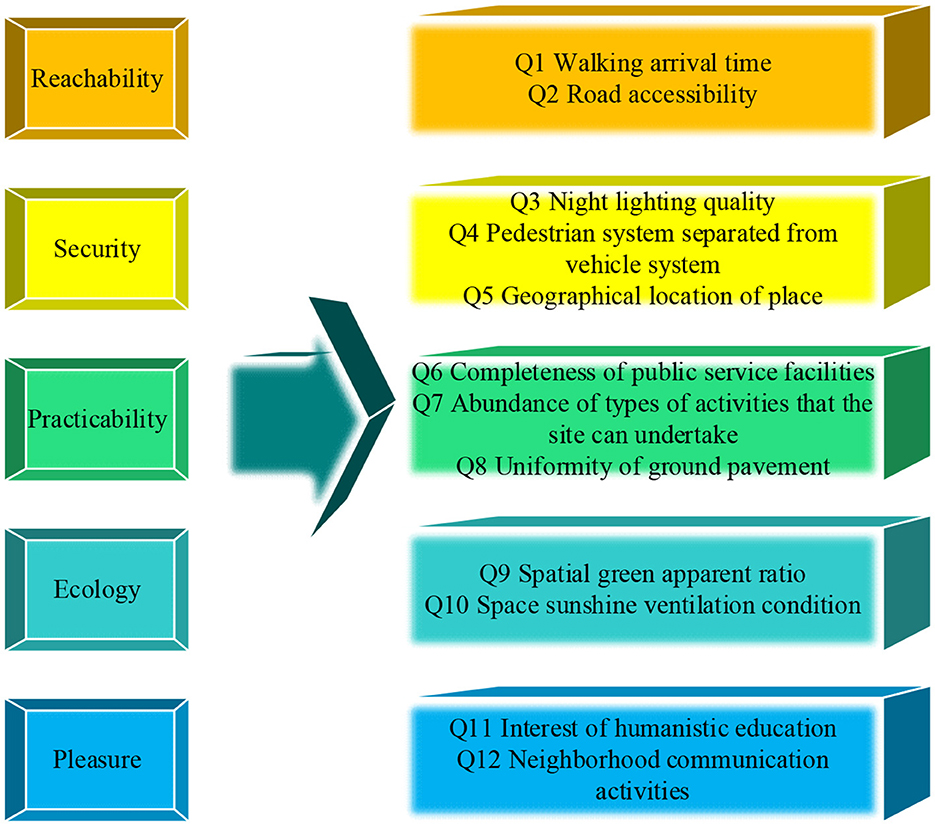 Reachability

Security

Practicability

Ecology

Pleasure

Q1 Walking arrival time
Q2 Road accessibility

Q3 Night lighting quality
Q4 Pedestrian system separated from vehicle system
Q5 Geographical location of place

Q6 Completeness of public service facilities
Q7 Abundance of types of activities that the site can undertake
Q8 Uniformity of ground pavement

Q9 Spatial green apparent ratio
Q10 Space sunshine ventilation condition

Q11 Interest of humanistic education
Q12 Neighborhood communication activities